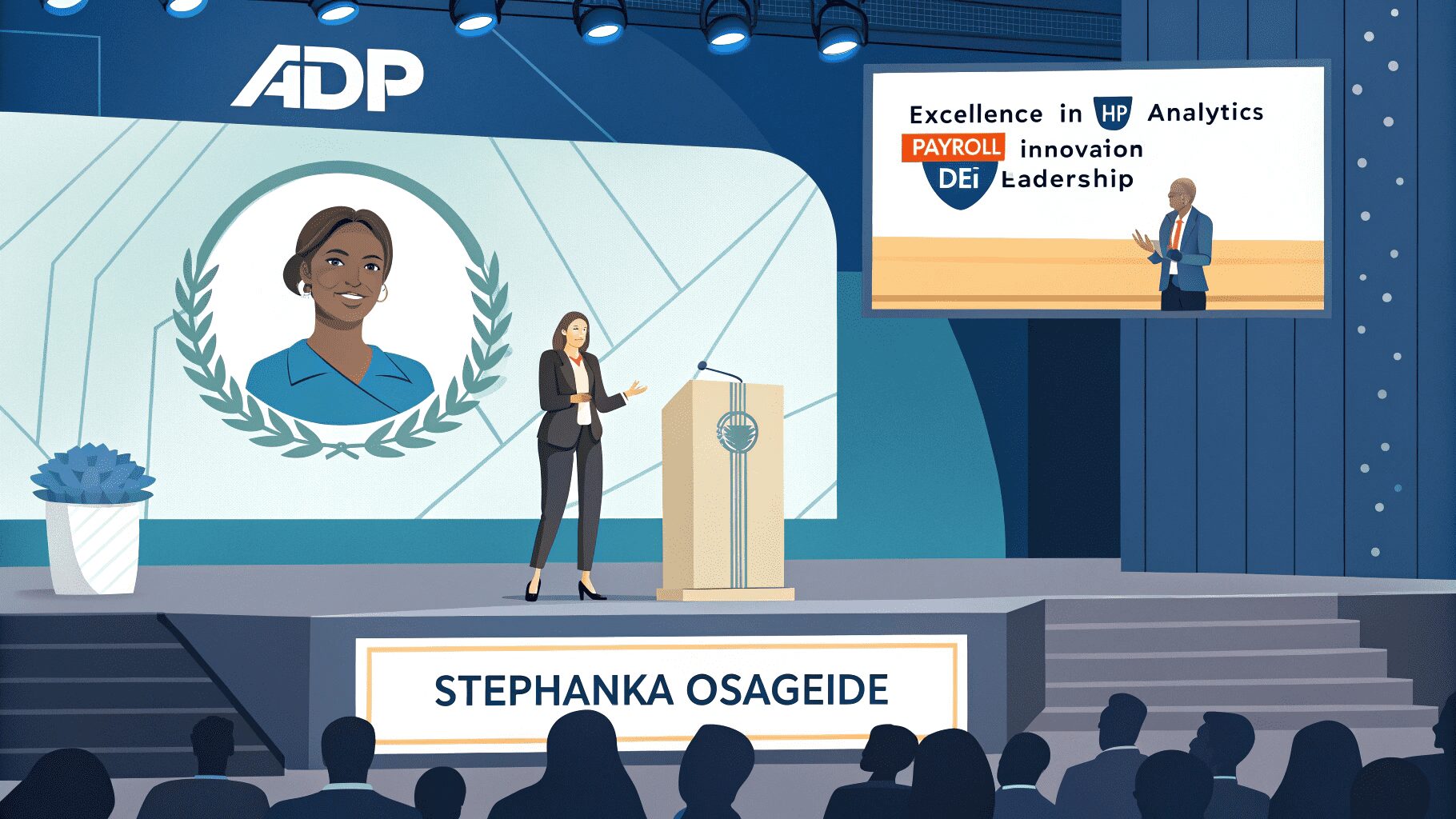 ADP

Excellence in HP Analytics
PAYROLL innovaion
DEi Eadership

STEPHANKA OSAGEIDE